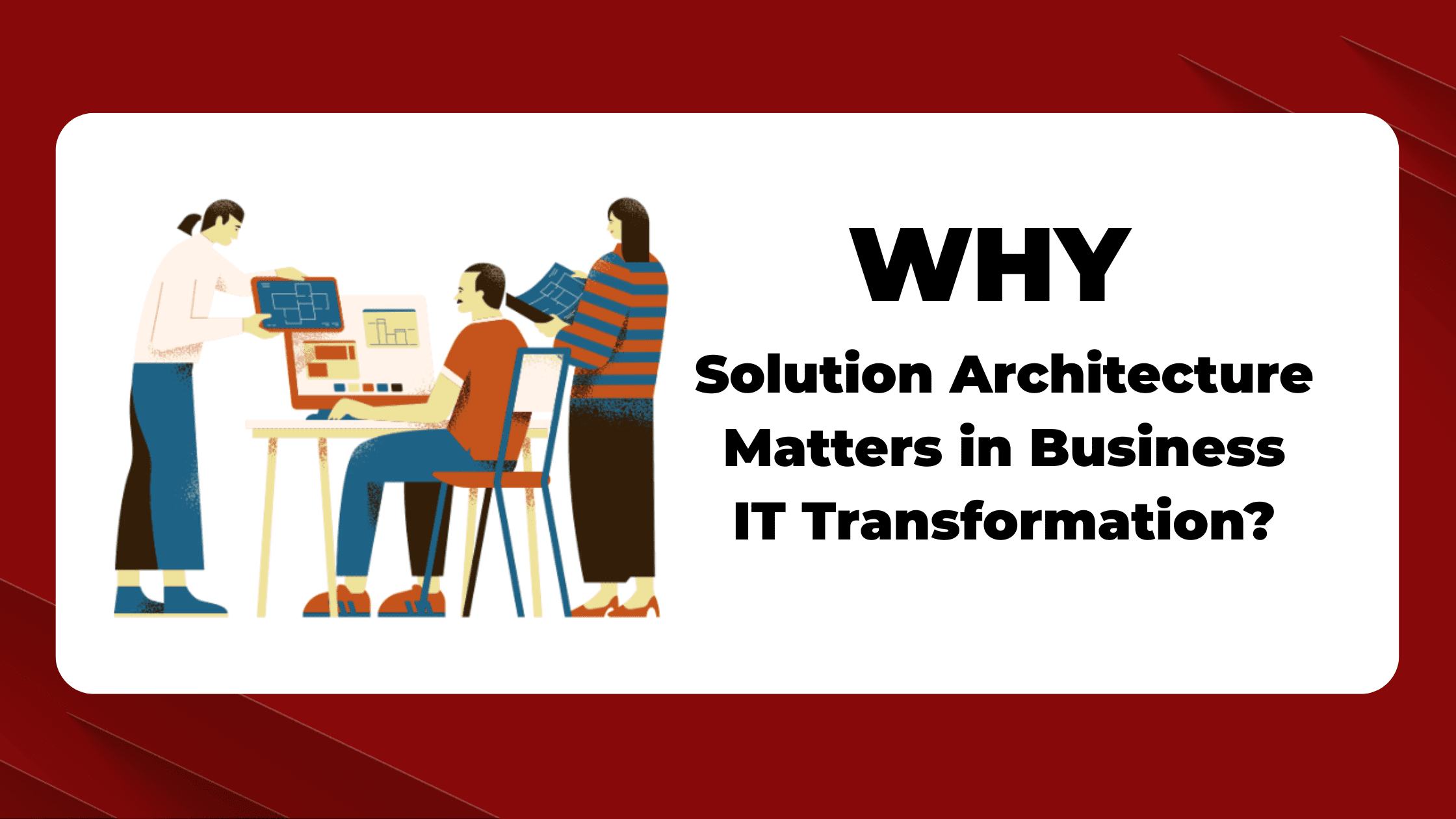 WHY

Solution Architecture Matters in Business IT Transformation?